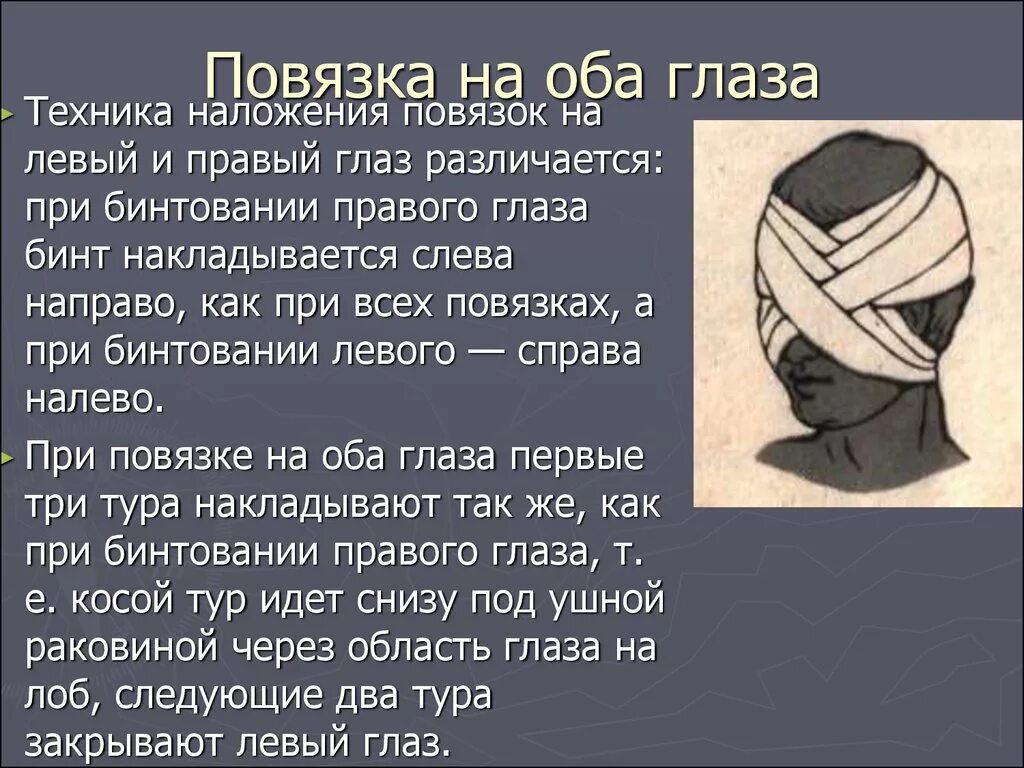 Повязка на оба глаза

Техника наложения повязок на левый и правый глаз различается: при бинтовании правого глаза бинт накладывается слева направо, как при всех повязках, а при бинтовании левого — справа налево.

При повязке на оба глаза первые три тура накладывают так же, как при бинтовании правого глаза, т. е. косой тур идет снизу под ушной раковиной через область глаза на лоб, следующие два тура закрывают левый глаз.